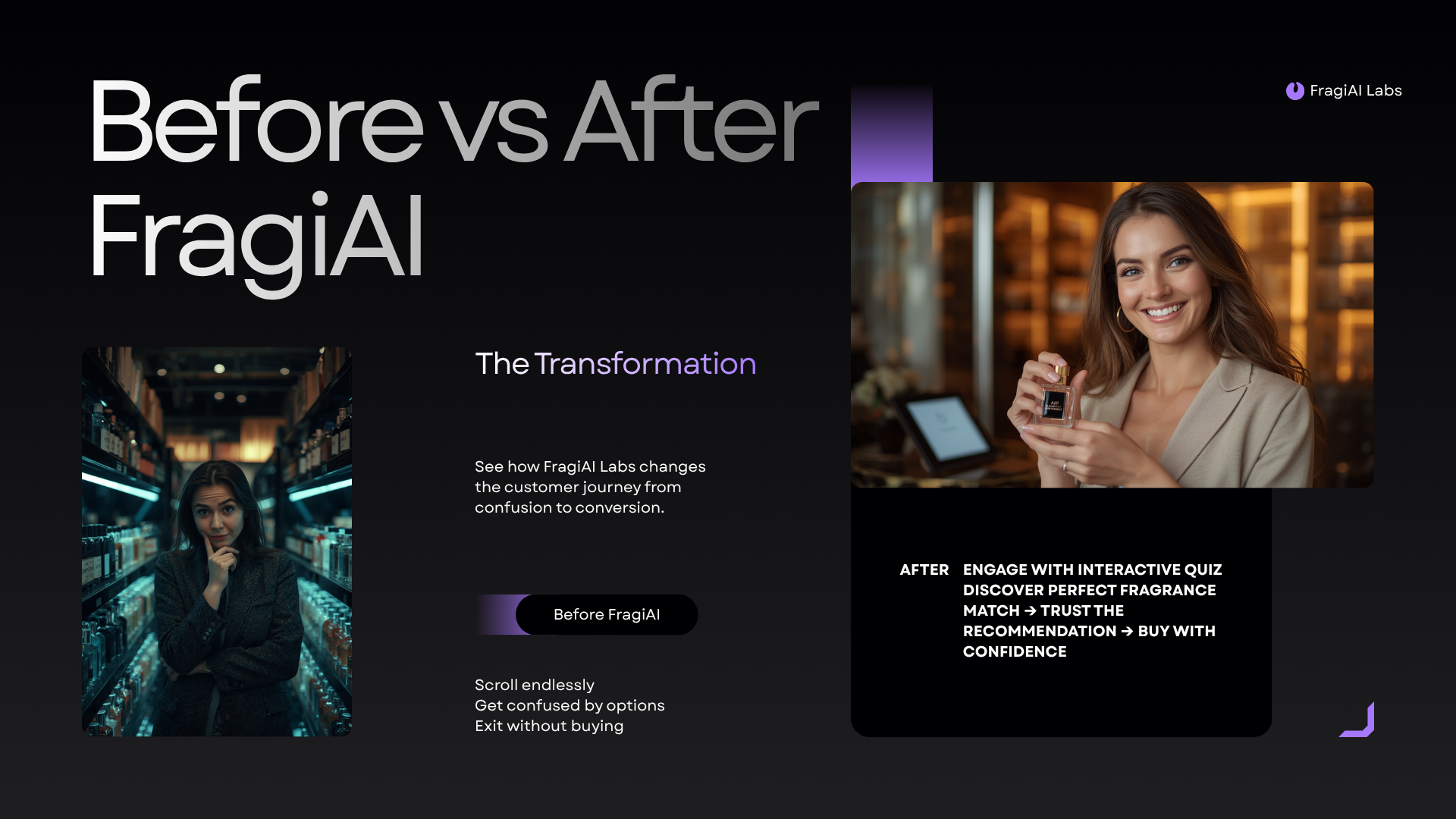 Before vs After FragiAI

FragiAI Labs

The Transformation

See how FragiAI Labs changes the customer journey from confusion to conversion.

Before FragiAI

Scroll endlessly
Get confused by options
Exit without buying

AFTER ENGAGE WITH INTERACTIVE QUIZ DISCOVER PERFECT FRAGRANCE MATCH → TRUST THE RECOMMENDATION → BUY WITH CONFIDENCE